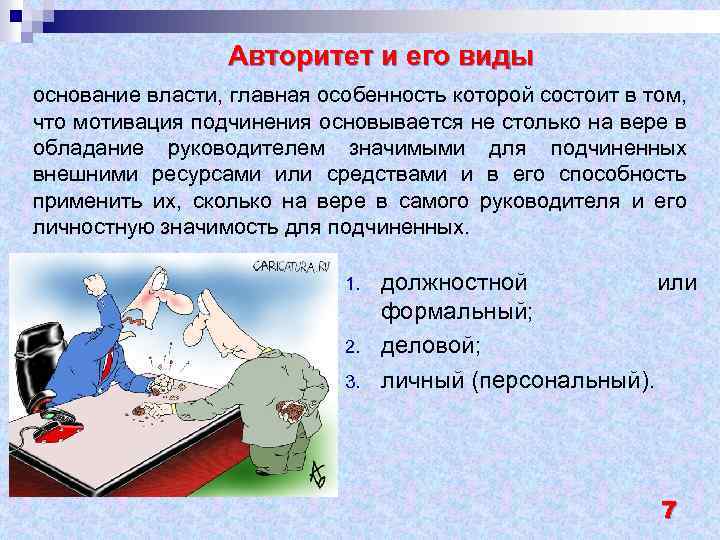 Авторитет и его виды

основание власти, главная особенность которой состоит в том, что мотивация подчинения основывается не столько на вере в обладание руководителем значимыми для подчиненных внешними ресурсами или средствами и в его способность применить их, сколько на вере в самого руководителя и его личностную значимость для подчиненных.

CARICATURA.RU

1. должностной или формальный;
2. деловой;
3. личный (персональный).

7